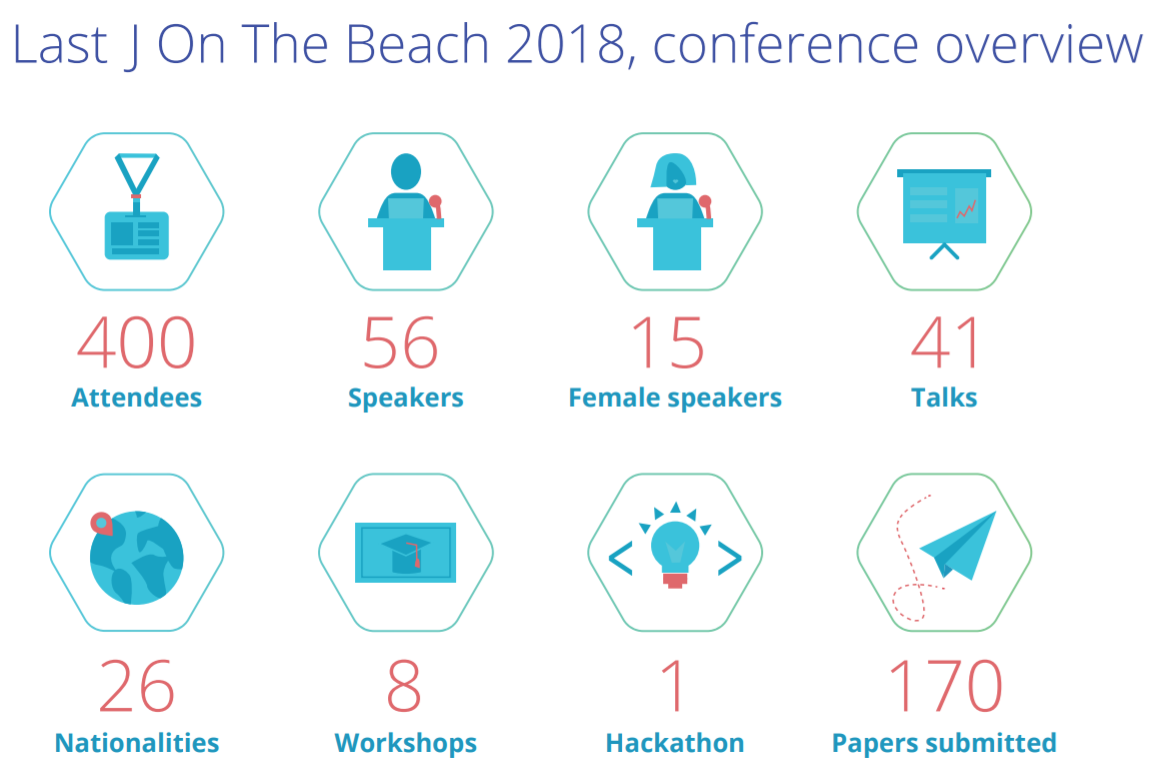 Last J On The Beach 2018, conference overview

400
Attendees

56
Speakers

15
Female speakers

41
Talks

26
Nationalities

8
Workshops

1
Hackathon

170
Papers submitted